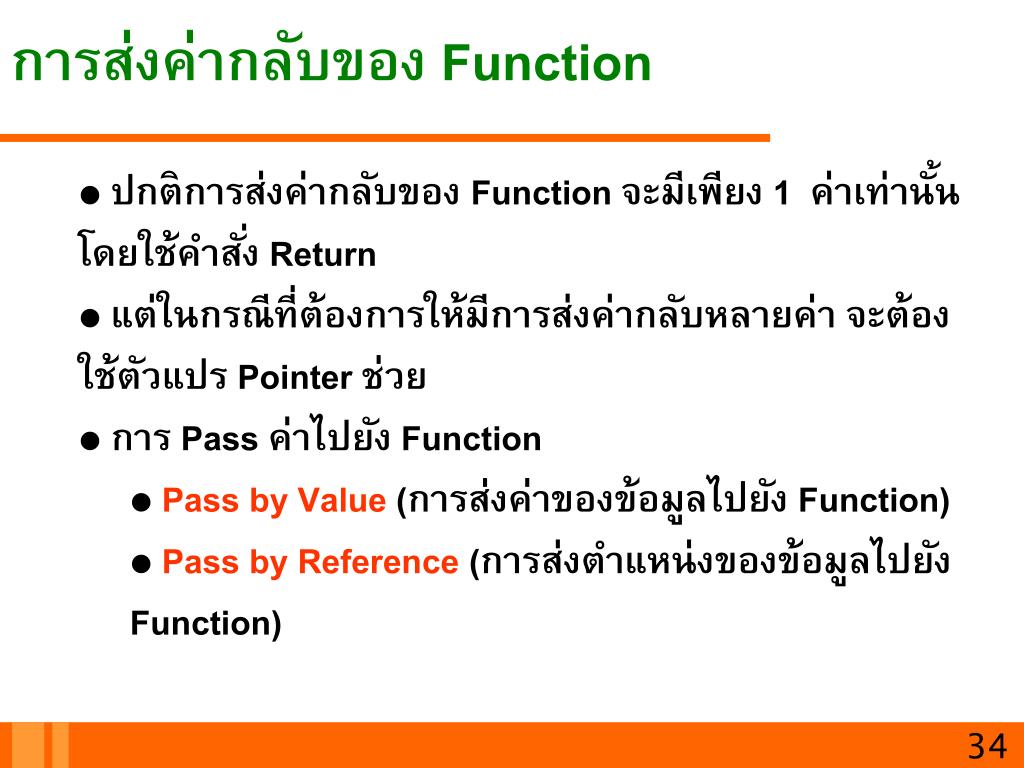 การส่งค่ากลับของ Function

● ปกติการส่งค่ากลับของ Function จะมีเพียง 1 ค่าเท่านั้น โดยใช้คำสั่ง Return

● แต่ในกรณีที่ต้องการให้มีการส่งค่ากลับหลายค่า จะต้องใช้ตัวแปร Pointer ช่วย

● การ Pass ค่าไปยัง Function

● Pass by Value (การส่งค่าของข้อมูลไปยัง Function)

● Pass by Reference (การส่งตำแหน่งของข้อมูลไปยัง Function)

34